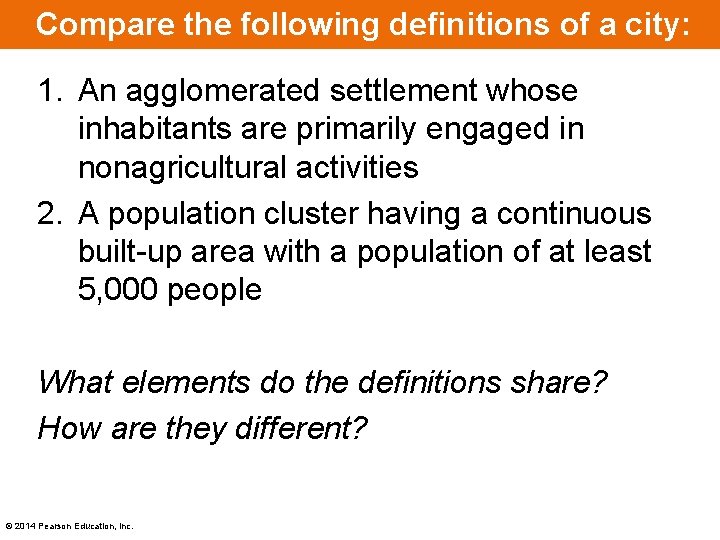 Compare the following definitions of a city:

1. An agglomerated settlement whose inhabitants are primarily engaged in nonagricultural activities
2. A population cluster having a continuous built-up area with a population of at least 5,000 people

What elements do the definitions share?
How are they different?

© 2014 Pearson Education, Inc.